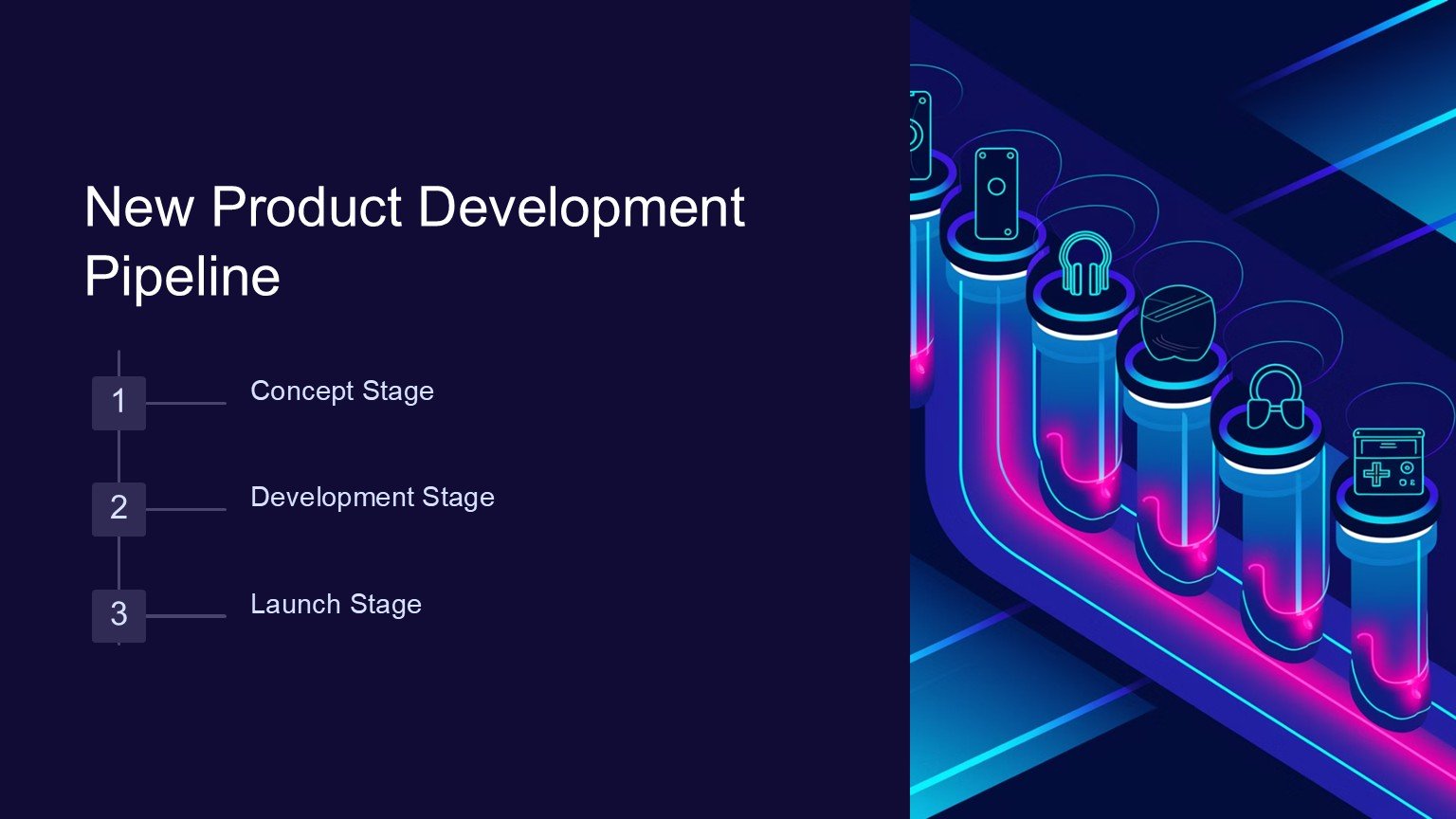 New Product Development Pipeline

1 Concept Stage

2 Development Stage

3 Launch Stage